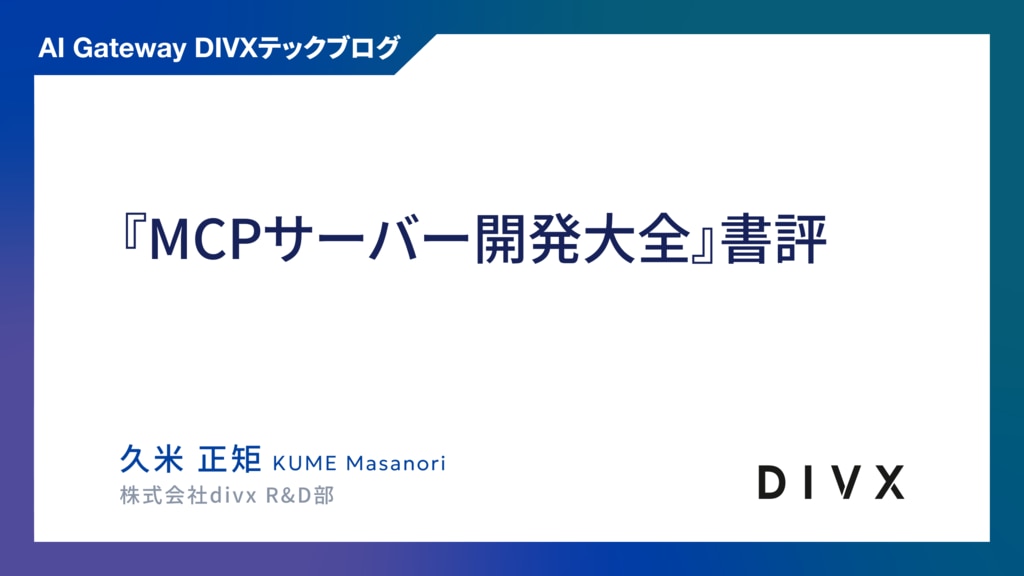 AI Gateway DIVXテックブログ

『MCPサーバー開発大全』書評

久米 正矩 KUME Masanori
株式会社divx R&D部

DIVX